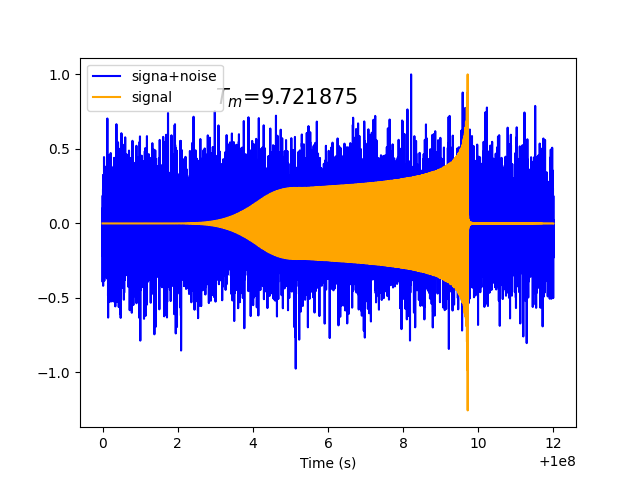 signa+noise
signal
$T_m$=9.721875

1.0
0.5
0.0
−0.5
−1.0

0
2
4
6
8
10
12
Time (s)
+1e8